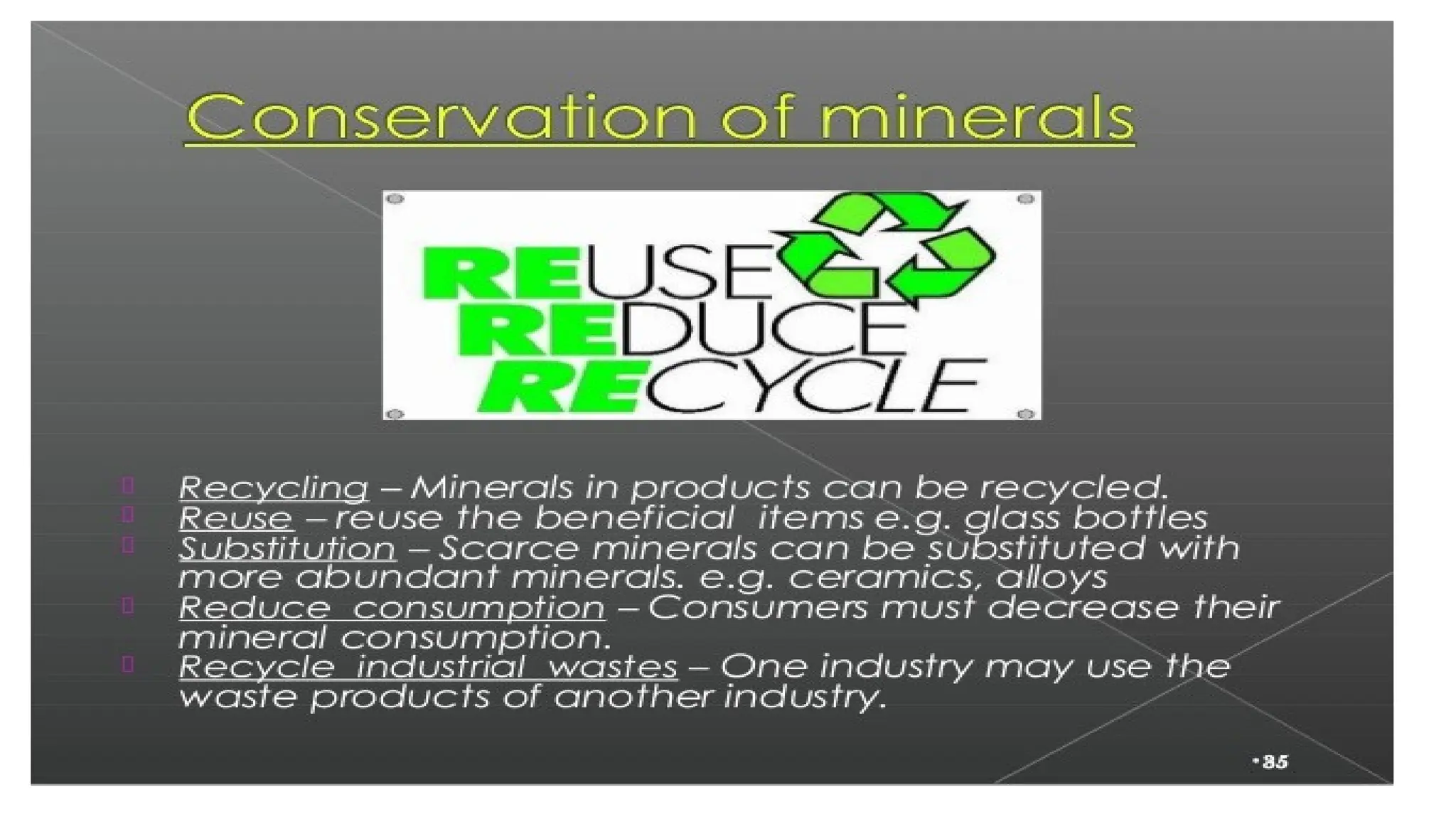 Conservation of minerals

REUSE
REDUCE
RECYCLE

Recycling – Minerals in products can be recycled.
Reuse – reuse the beneficial items e.g. glass bottles
Substitution – Scarce minerals can be substituted with more abundant minerals. e.g. ceramics, alloys
Reduce consumption – Consumers must decrease their mineral consumption.
Recycle industrial wastes – One industry may use the waste products of another industry.

•35